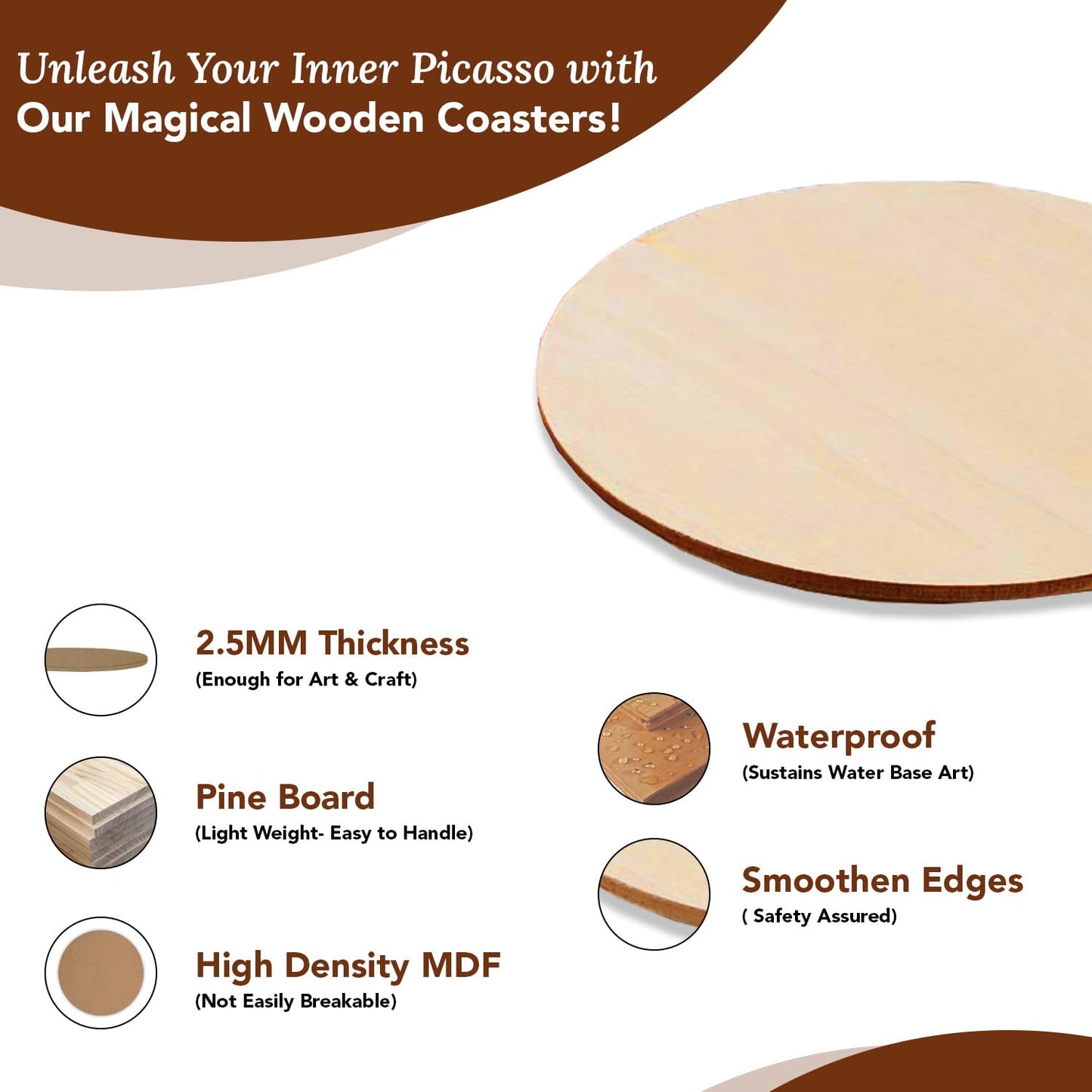 Unleash Your Inner Picasso with Our Magical Wooden Coasters!

2.5MM Thickness
(Enough for Art & Craft)

Pine Board
(Light Weight- Easy to Handle)

High Density MDF
(Not Easily Breakable)

Waterproof
(Sustains Water Base Art)

Smoothen Edges
( Safety Assured)